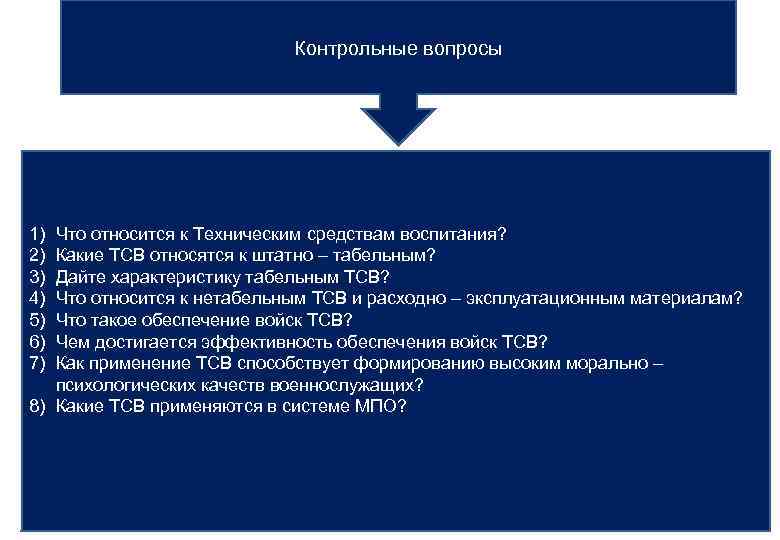 Контрольные вопросы

1) Что относится к Техническим средствам воспитания?
2) Какие ТСВ относятся к штатно – табельным?
3) Дайте характеристику табельным ТСВ?
4) Что относится к нетабельным ТСВ и расходно – эксплуатационным материалам?
5) Что такое обеспечение войск ТСВ?
6) Чем достигается эффективность обеспечения войск ТСВ?
7) Как применение ТСВ способствует формированию высоким морально – психологических качеств военнослужащих?
8) Какие ТСВ применяются в системе МПО?